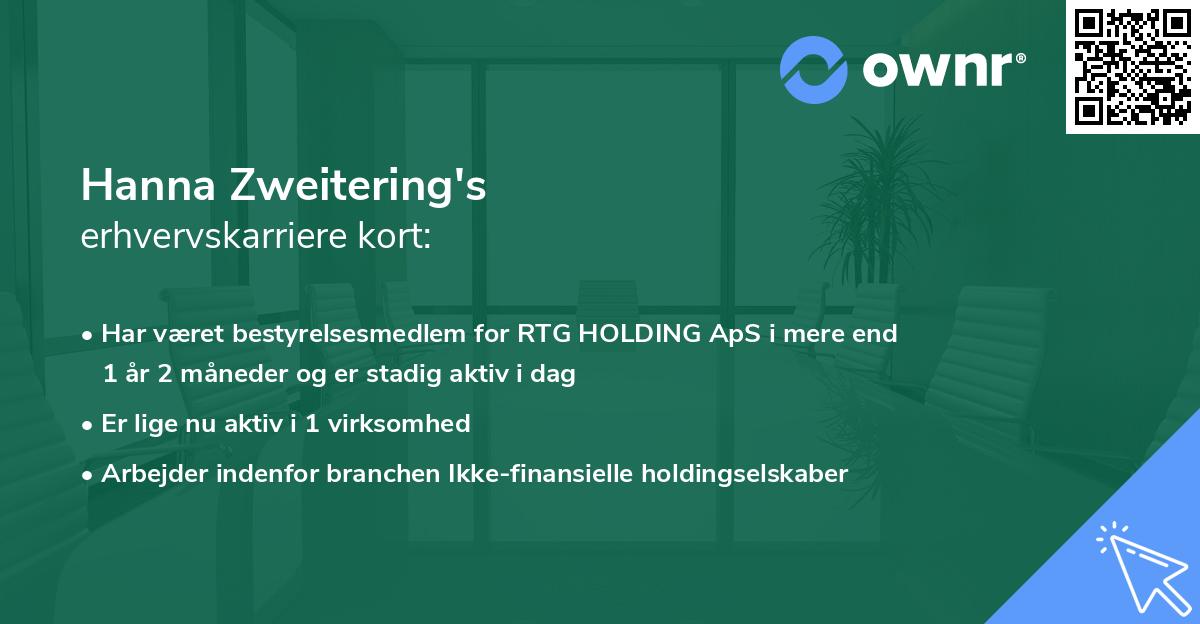 ownr®

Hanna Zweitering's
erhvervskarriere kort:

• Har været bestyrelsesmedlem for RTG HOLDING ApS i mere end 1 år 2 måneder og er stadig aktiv i dag

• Er lige nu aktiv i 1 virksomhed

• Arbejder indenfor branchen Ikke-finansielle holdingselskaber